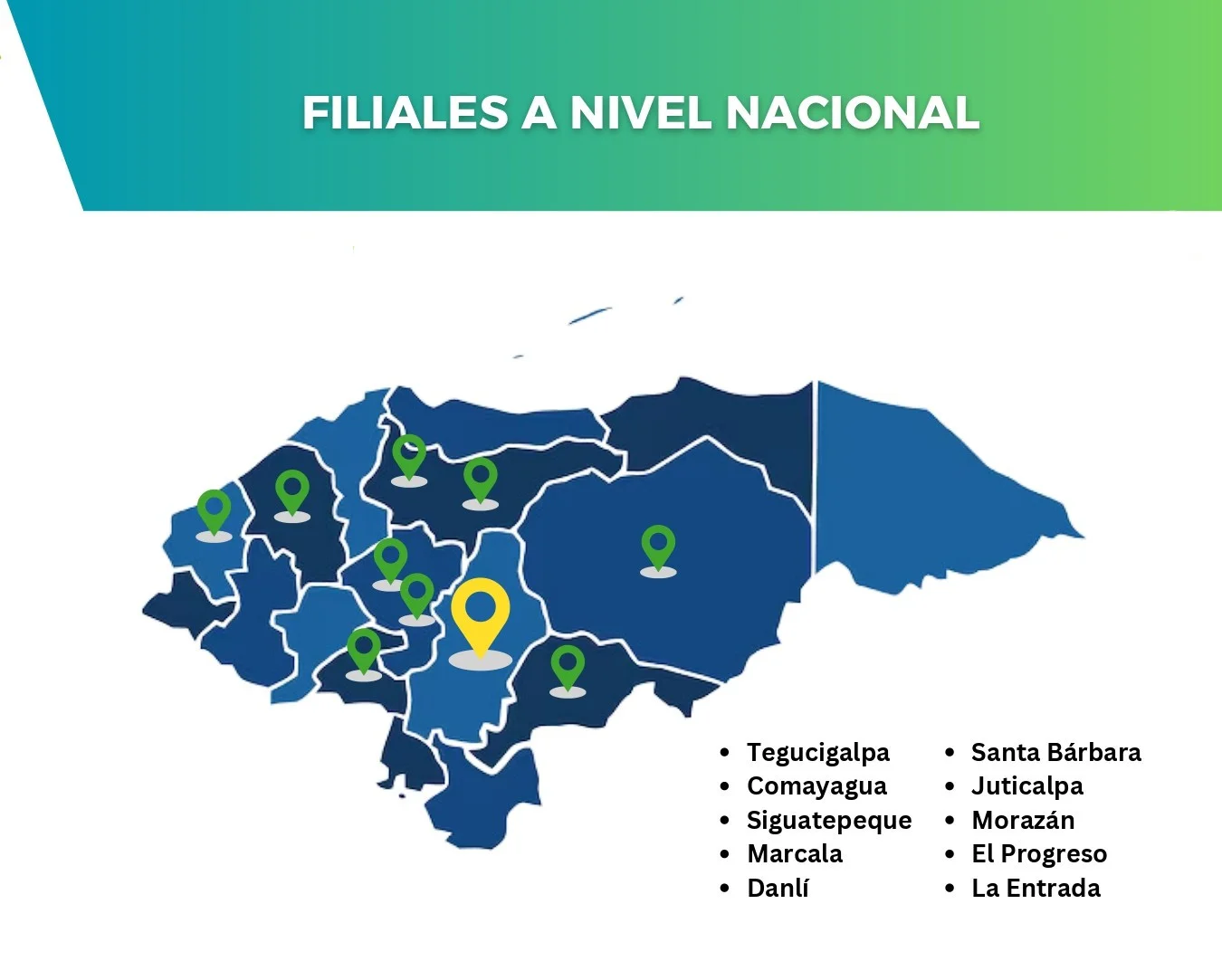 FILIALES A NIVEL NACIONAL

- Tegucigalpa
- Comayagua
- Siguatepeque
- Marcala
- Danlí

- Santa Bárbara
- Juticalpa
- Morazán
- El Progreso
- La Entrada